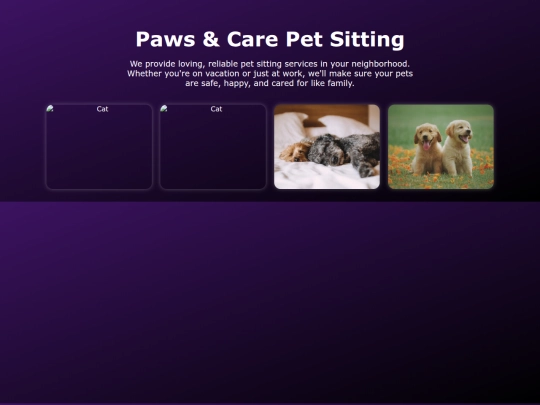 Paws & Care Pet Sitting

We provide loving, reliable pet sitting services in your neighborhood. Whether you're on vacation or just at work, we'll make sure your pets are safe, happy, and cared for like family.

Cat

Cat